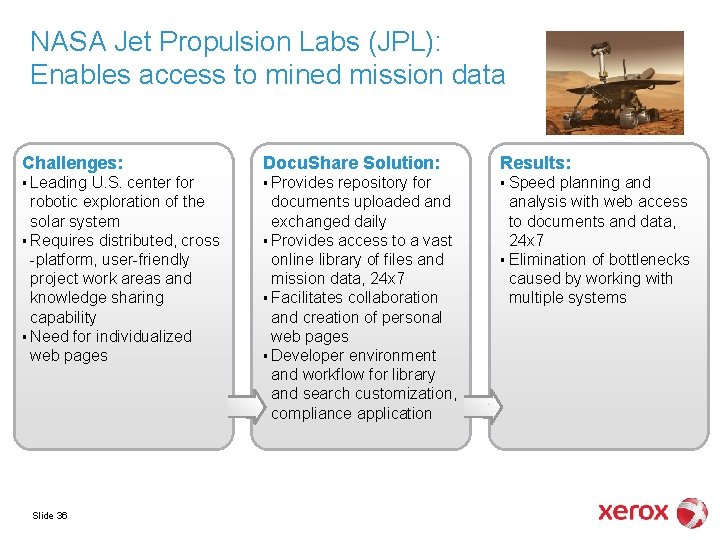 NASA Jet Propulsion Labs (JPL): Enables access to mined mission data

Challenges:
▪ Leading U.S. center for robotic exploration of the solar system
▪ Requires distributed, cross -platform, user-friendly project work areas and knowledge sharing capability
▪ Need for individualized web pages

DocuShare Solution:
▪ Provides repository for documents uploaded and exchanged daily
▪ Provides access to a vast online library of files and mission data, 24x7
▪ Facilitates collaboration and creation of personal web pages
▪ Developer environment and workflow for library and search customization, compliance application

Results:
▪ Speed planning and analysis with web access to documents and data, 24x7
▪ Elimination of bottlenecks caused by working with multiple systems

Slide 36

xerox